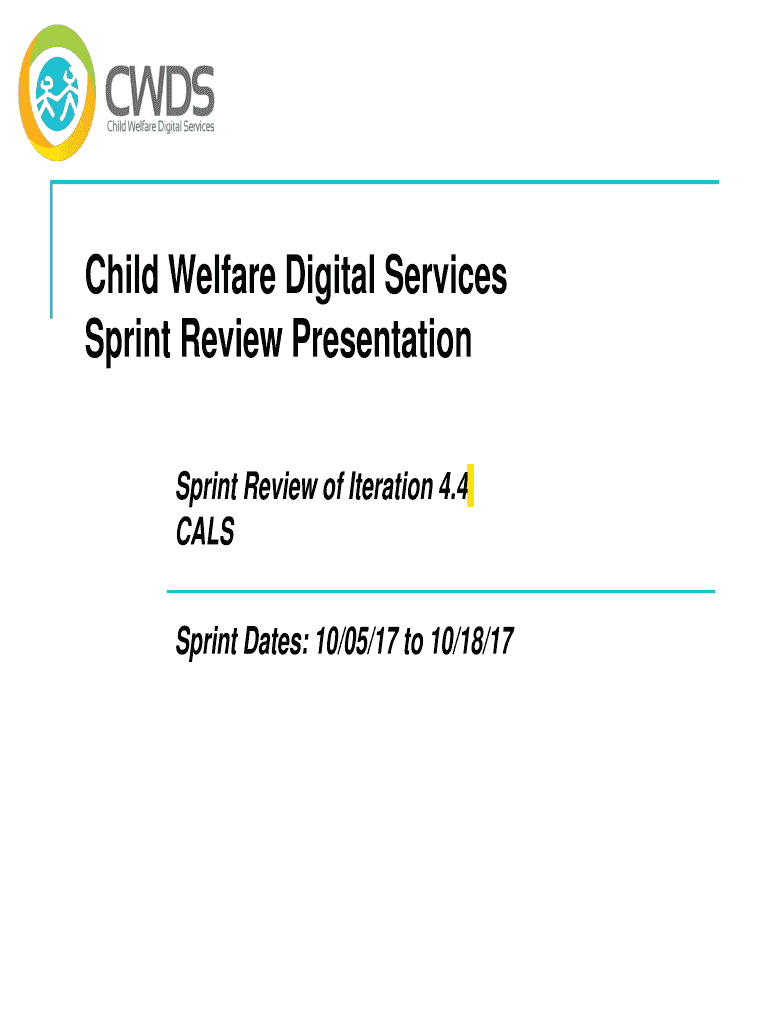 CWDS
Child Welfare Digital Services

Child Welfare Digital Services
Sprint Review Presentation

Sprint Review of Iteration 4.4
CALS

Sprint Dates: 10/05/17 to 10/18/17